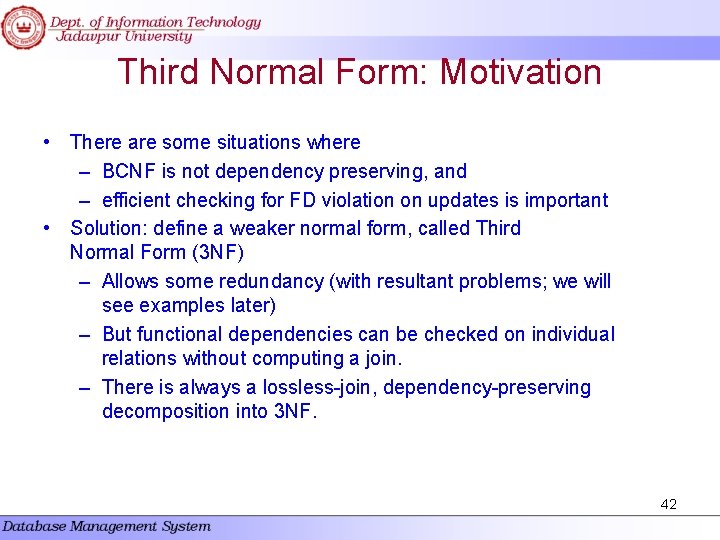 Dept. of Information Technology
Jadavpur University

Third Normal Form: Motivation

• There are some situations where
– BCNF is not dependency preserving, and
– efficient checking for FD violation on updates is important
• Solution: define a weaker normal form, called Third Normal Form (3NF)
– Allows some redundancy (with resultant problems; we will see examples later)
– But functional dependencies can be checked on individual relations without computing a join.
– There is always a lossless-join, dependency-preserving decomposition into 3NF.

42

Database Management System